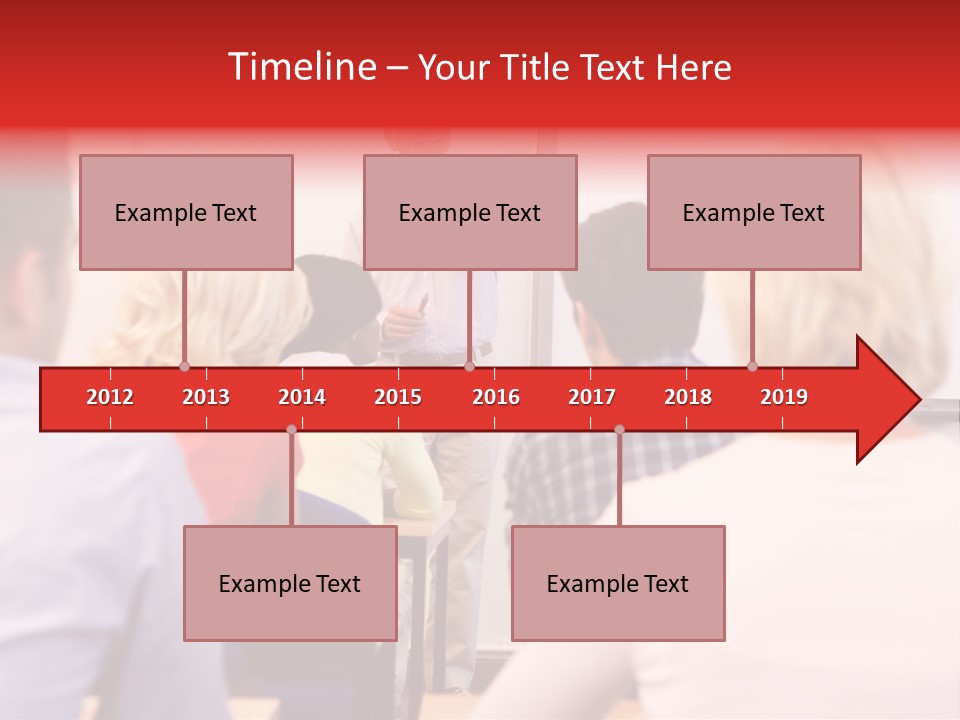 Timeline – Your Title Text Here

Example Text

Example Text

Example Text

2012 2013 2014 2015 2016 2017 2018 2019

Example Text

Example Text